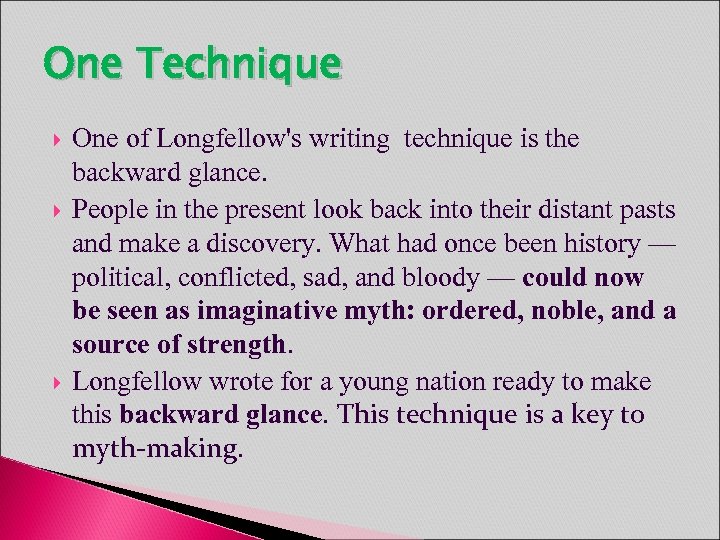 One Technique

One of Longfellow's writing technique is the backward glance.

People in the present look back into their distant pasts and make a discovery. What had once been history — political, conflicted, sad, and bloody — could now be seen as imaginative myth: ordered, noble, and a source of strength.

Longfellow wrote for a young nation ready to make this backward glance. This technique is a key to myth-making.